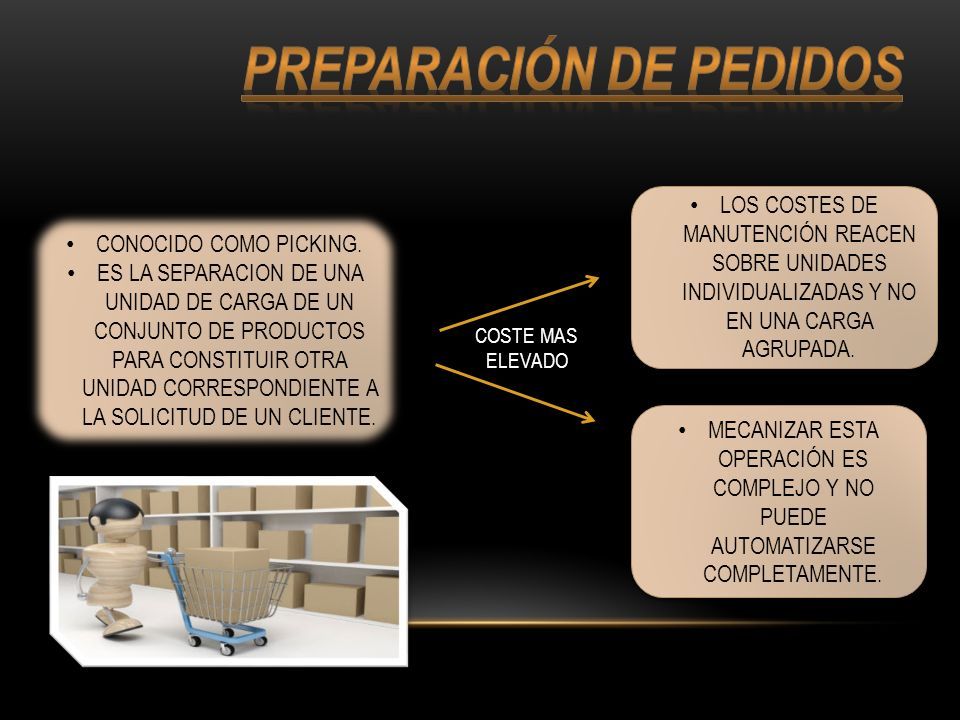 PREPARACIÓN DE PEDIDOS

• CONOCIDO COMO PICKING.
• ES LA SEPARACION DE UNA UNIDAD DE CARGA DE UN CONJUNTO DE PRODUCTOS PARA CONSTITUIR OTRA UNIDAD CORRESPONDIENTE A LA SOLICITUD DE UN CLIENTE.

COSTE MAS ELEVADO

• LOS COSTES DE MANUTENCIÓN REACEN SOBRE UNIDADES INDIVIDUALIZADAS Y NO EN UNA CARGA AGRUPADA.

• MECANIZAR ESTA OPERACIÓN ES COMPLEJO Y NO PUEDE AUTOMATIZARSE COMPLETAMENTE.